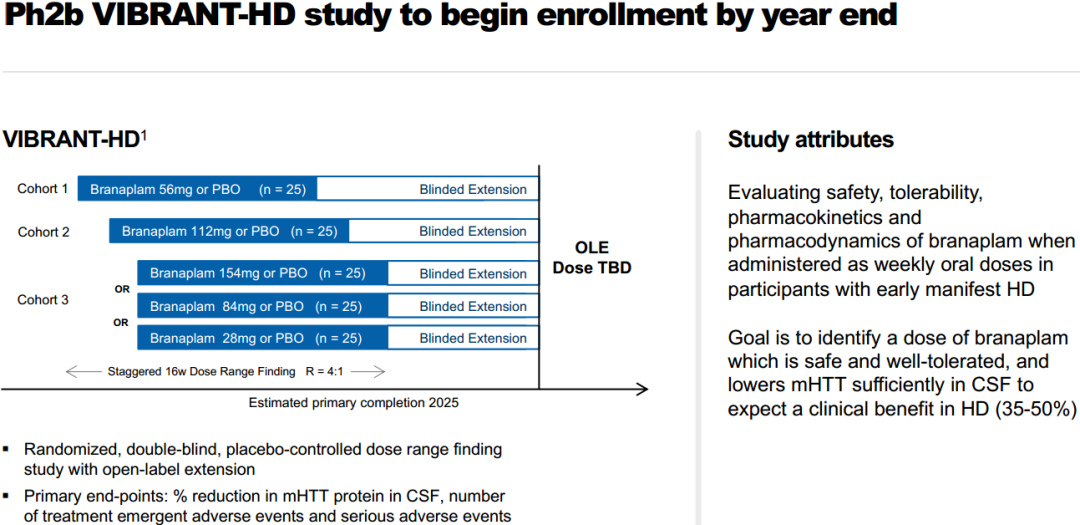 Ph2b VIBRANT-HD study to begin enrollment by year end

VIBRANT-HD$^1$

Cohort 1 Branaplam 56mg or PBO (n = 25) Blinded Extension

Cohort 2 Branaplam 112mg or PBO (n = 25) Blinded Extension

Cohort 3 Branaplam 154mg or PBO (n = 25) Blinded Extension
OR
Branaplam 84mg or PBO (n = 25) Blinded Extension
OR
Branaplam 28mg or PBO (n = 25) Blinded Extension

OLE
Dose TBD

Staggered 16w Dose Range Finding R = 4:1

Estimated primary completion 2025

▪ Randomized, double-blind, placebo-controlled dose range finding study with open-label extension

▪ Primary end-points: % reduction in mHTT protein in CSF, number of treatment emergent adverse events and serious adverse events

Study attributes

Evaluating safety, tolerability, pharmacokinetics and pharmacodynamics of branaplam when administered as weekly oral doses in participants with early manifest HD

Goal is to identify a dose of branaplam which is safe and well-tolerated, and lowers mHTT sufficiently in CSF to expect a clinical benefit in HD (35-50%)